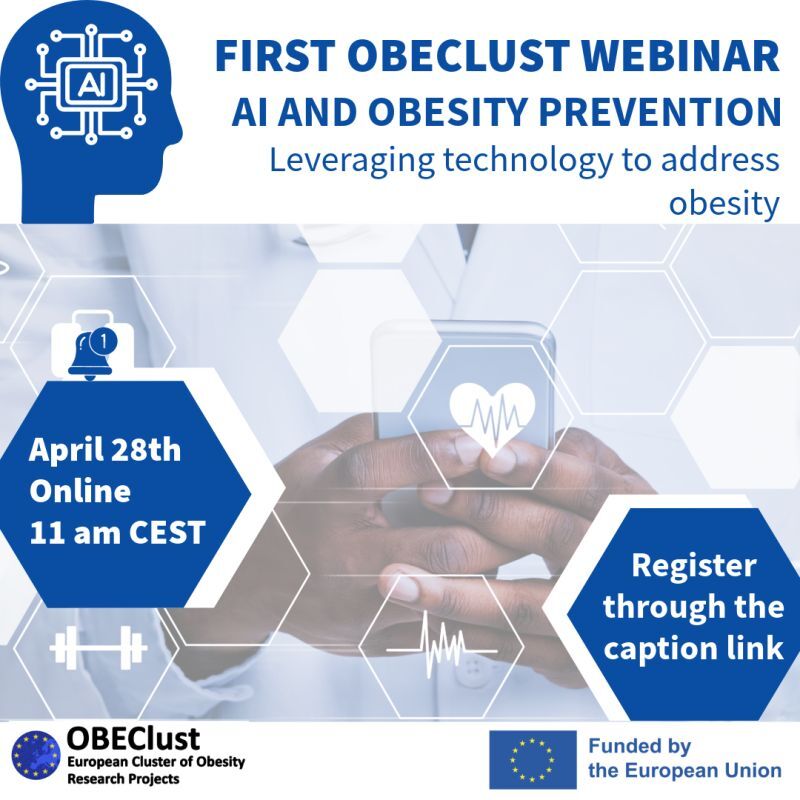 AI

FIRST OBECLUST WEBINAR
AI AND OBESITY PREVENTION
Leveraging technology to address obesity

1

April 28th
Online
11 am CEST

Register through the caption link

OBEClust
European Cluster of Obesity Research Projects

Funded by the European Union